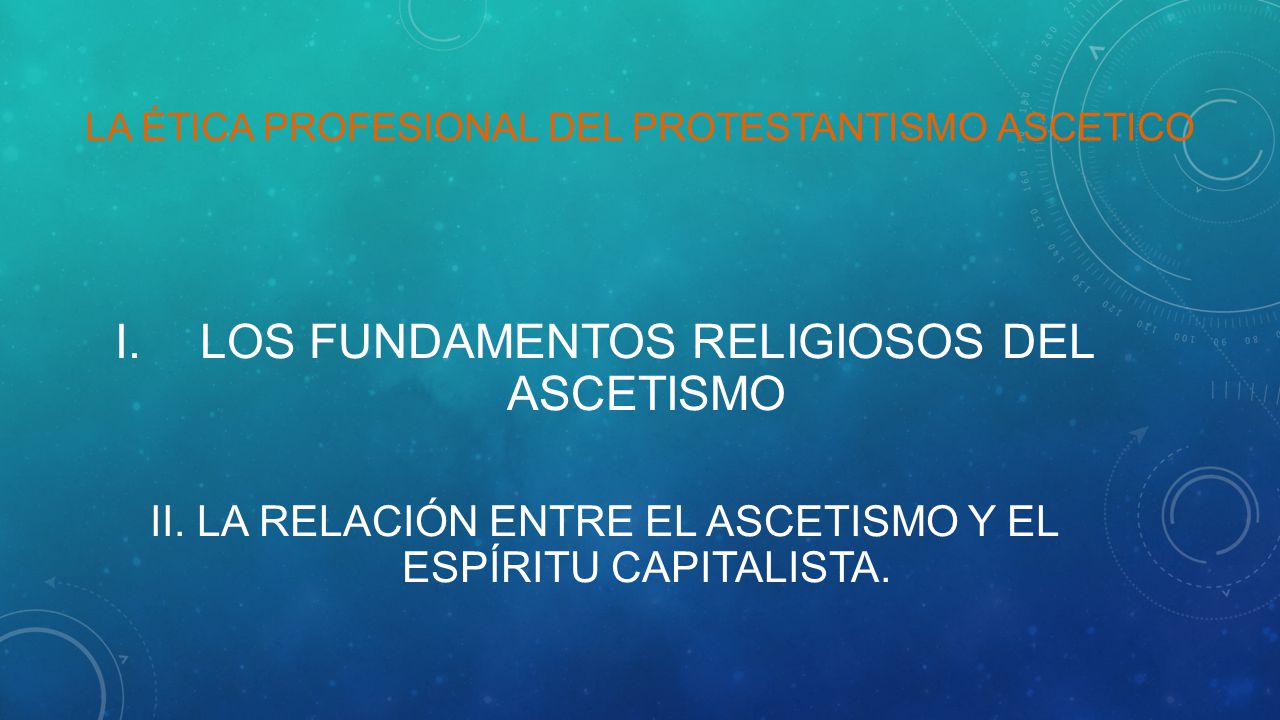 LA ÉTICA PROFESIONAL DEL PROTESTANTISMO ASCETICO

I. LOS FUNDAMENTOS RELIGIOSOS DEL ASCETISMO

II. LA RELACIÓN ENTRE EL ASCETISMO Y EL ESPÍRITU CAPITALISTA.